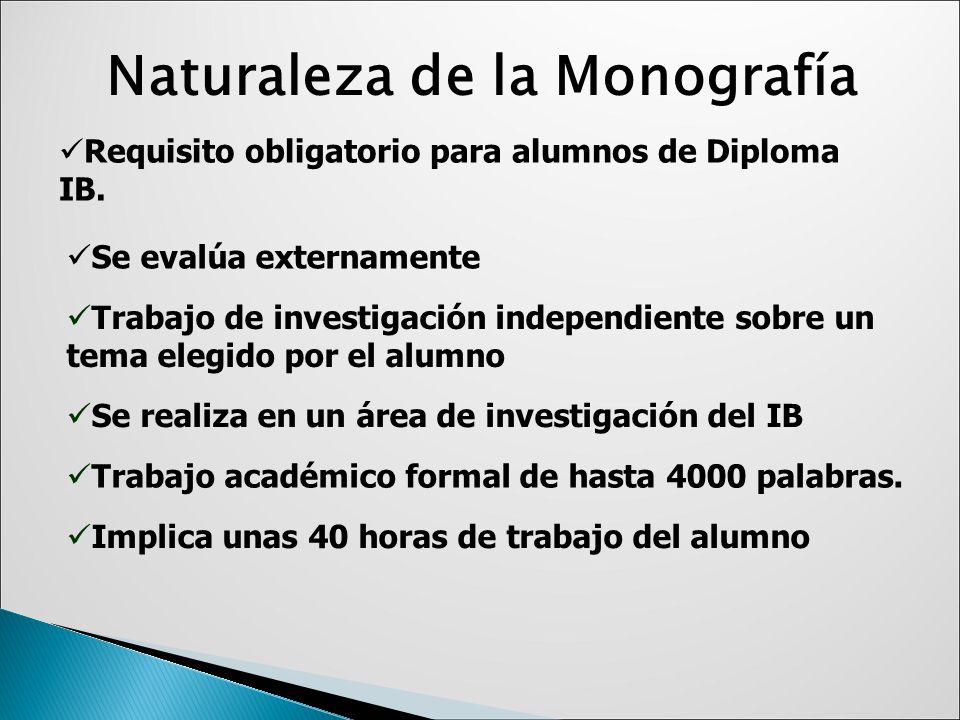 Naturaleza de la Monografía

✓Requisito obligatorio para alumnos de Diploma IB.

✓Se evalúa externamente

✓Trabajo de investigación independiente sobre un tema elegido por el alumno

✓Se realiza en un área de investigación del IB

✓Trabajo académico formal de hasta 4000 palabras.

✓Implica unas 40 horas de trabajo del alumno